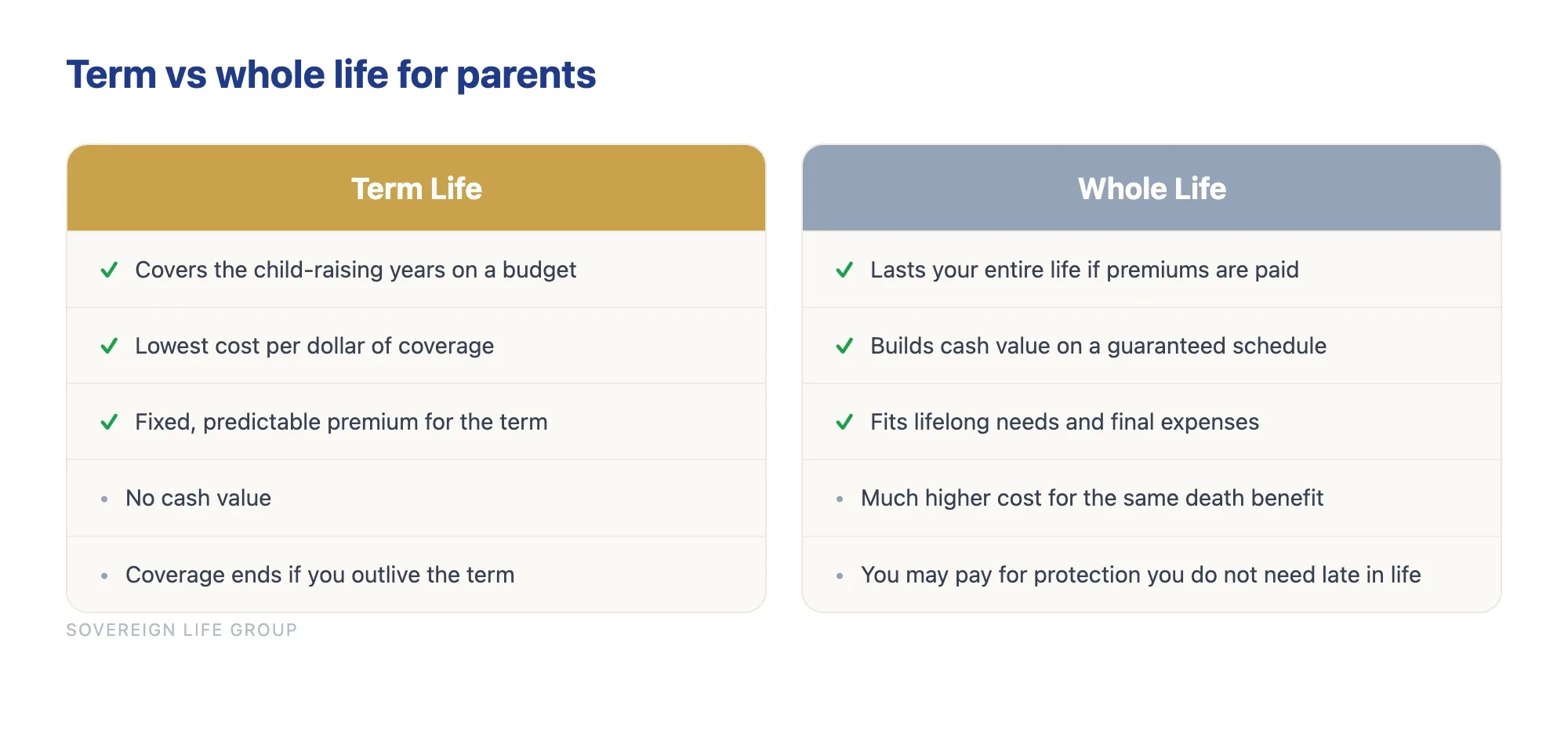 Term vs whole life for parents

Term Life

✓ Covers the child-raising years on a budget

✓ Lowest cost per dollar of coverage

✓ Fixed, predictable premium for the term

• No cash value

• Coverage ends if you outlive the term

Whole Life

✓ Lasts your entire life if premiums are paid

✓ Builds cash value on a guaranteed schedule

✓ Fits lifelong needs and final expenses

• Much higher cost for the same death benefit

• You may pay for protection you do not need late in life

SOVEREIGN LIFE GROUP